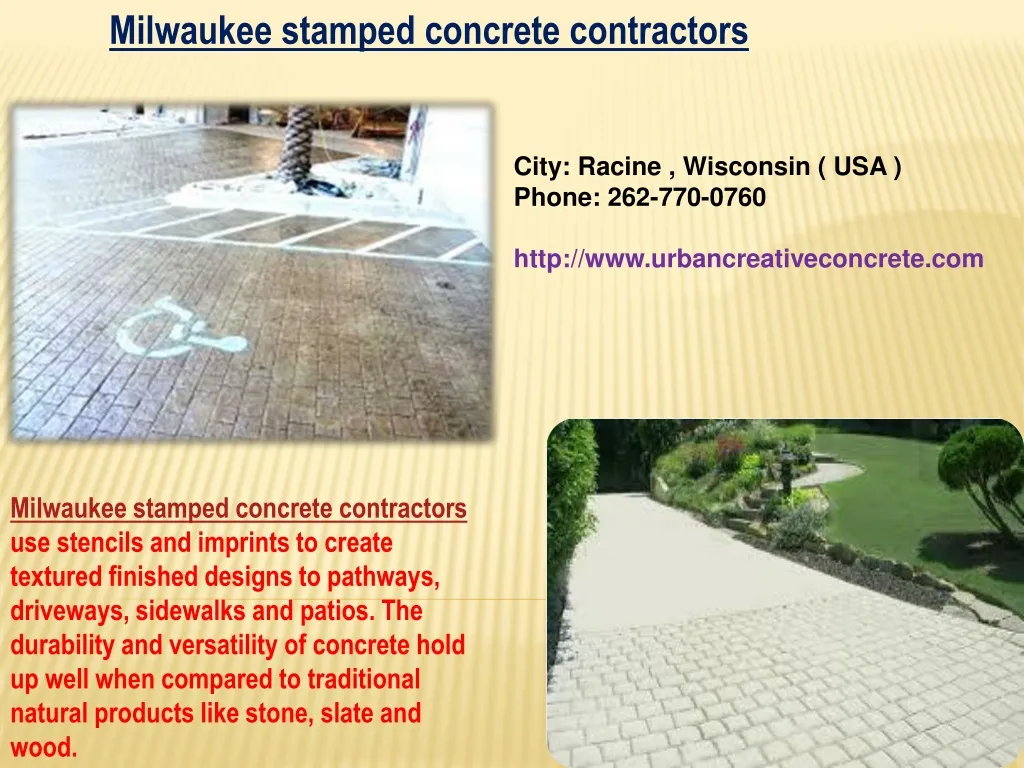 Milwaukee stamped concrete contractors

City: Racine , Wisconsin ( USA )
Phone: 262-770-0760

http://www.urbancreativeconcrete.com

Milwaukee stamped concrete contractors use stencils and imprints to create textured finished designs to pathways, driveways, sidewalks and patios. The durability and versatility of concrete hold up well when compared to traditional natural products like stone, slate and wood.